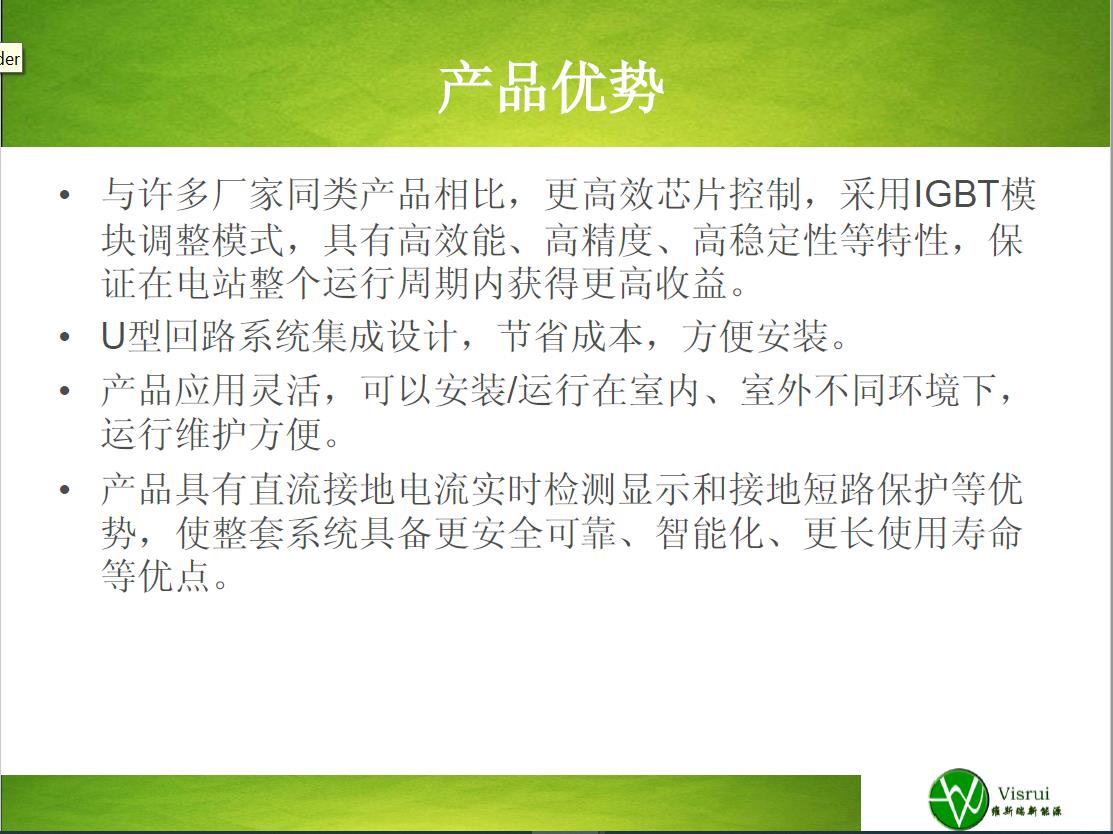 der

产品优势

• 与许多厂家同类产品相比，更高效芯片控制，采用IGBT模块调整模式，具有高效能、高精度、高稳定性等特性，保证在电站整个运行周期内获得更高收益。
• U型回路系统集成设计，节省成本，方便安装。
• 产品应用灵活，可以安装/运行在室内、室外不同环境下，运行维护方便。
• 产品具有直流接地电流实时检测显示和接地短路保护等优势，使整套系统具备更安全可靠、智能化、更长使用寿命等优点。

Visrui
维斯瑞新能源